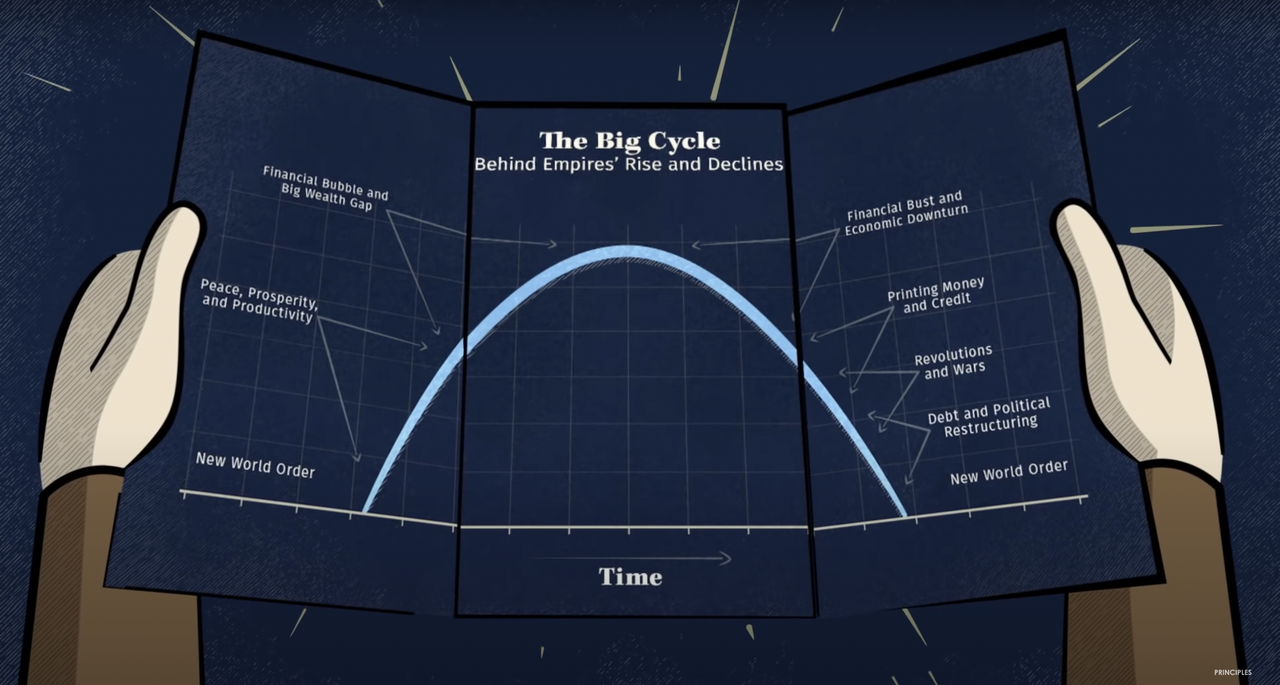 The Big Cycle
Behind Empires' Rise and Declines

Financial Bubble and Big Wealth Gap

Peace, Prosperity, and Productivity

New World Order

Financial Bust and Economic Downturn

Printing Money and Credit

Revolutions and Wars

Debt and Political Restructuring

New World Order

Time

PRINCIPLES